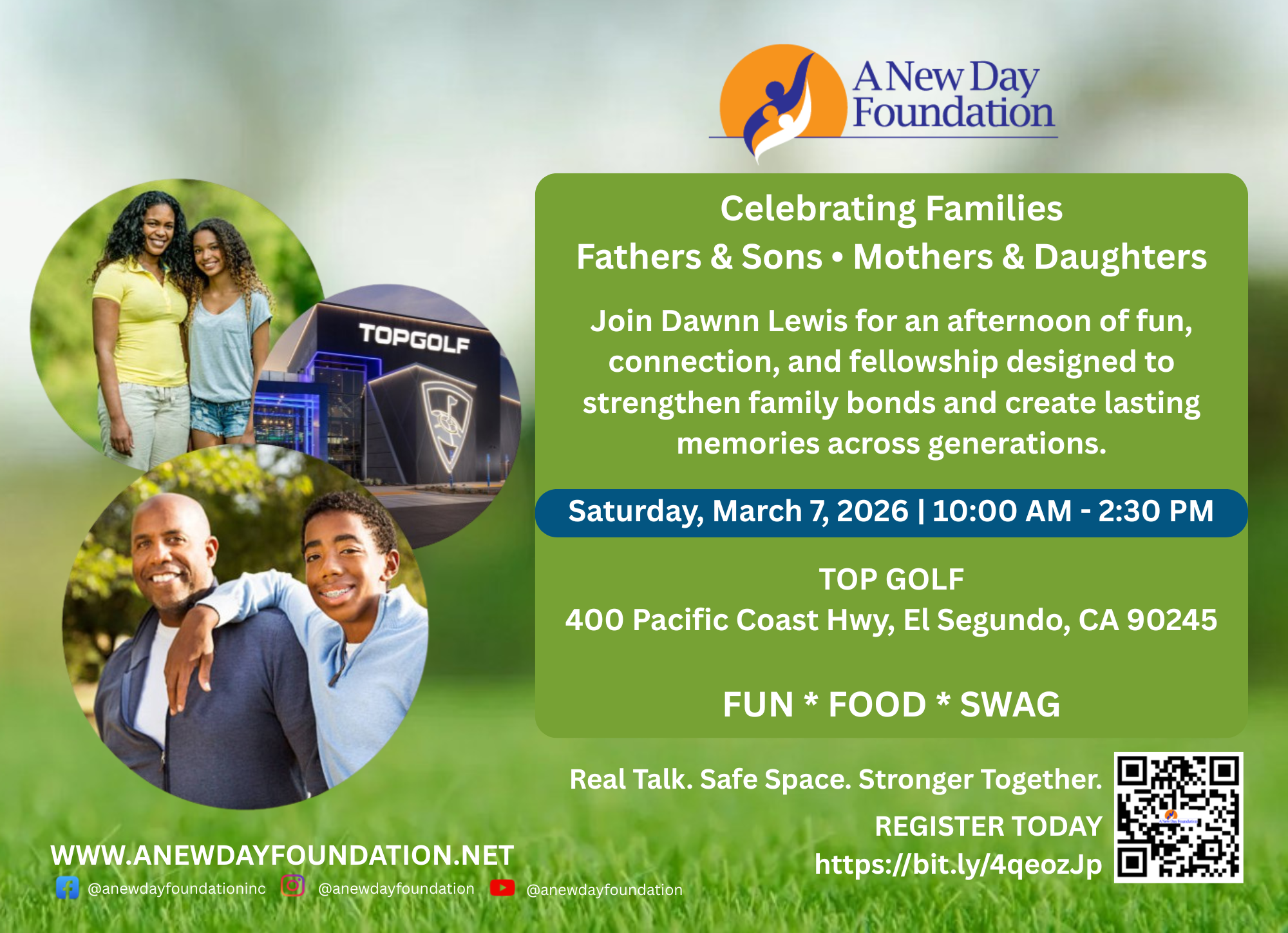 A New Day Foundation

TOPGOLF

Celebrating Families
Fathers & Sons • Mothers & Daughters

Join Dawnn Lewis for an afternoon of fun, connection, and fellowship designed to strengthen family bonds and create lasting memories across generations.

Saturday, March 7, 2026 | 10:00 AM - 2:30 PM

TOP GOLF
400 Pacific Coast Hwy, El Segundo, CA 90245

FUN * FOOD * SWAG

Real Talk. Safe Space. Stronger Together.

REGISTER TODAY
https://bit.ly/4qeozJp

WWW.ANEWDAYFOUNDATION.NET

@anewdayfoundationinc @anewdayfoundation @anewdayfoundation